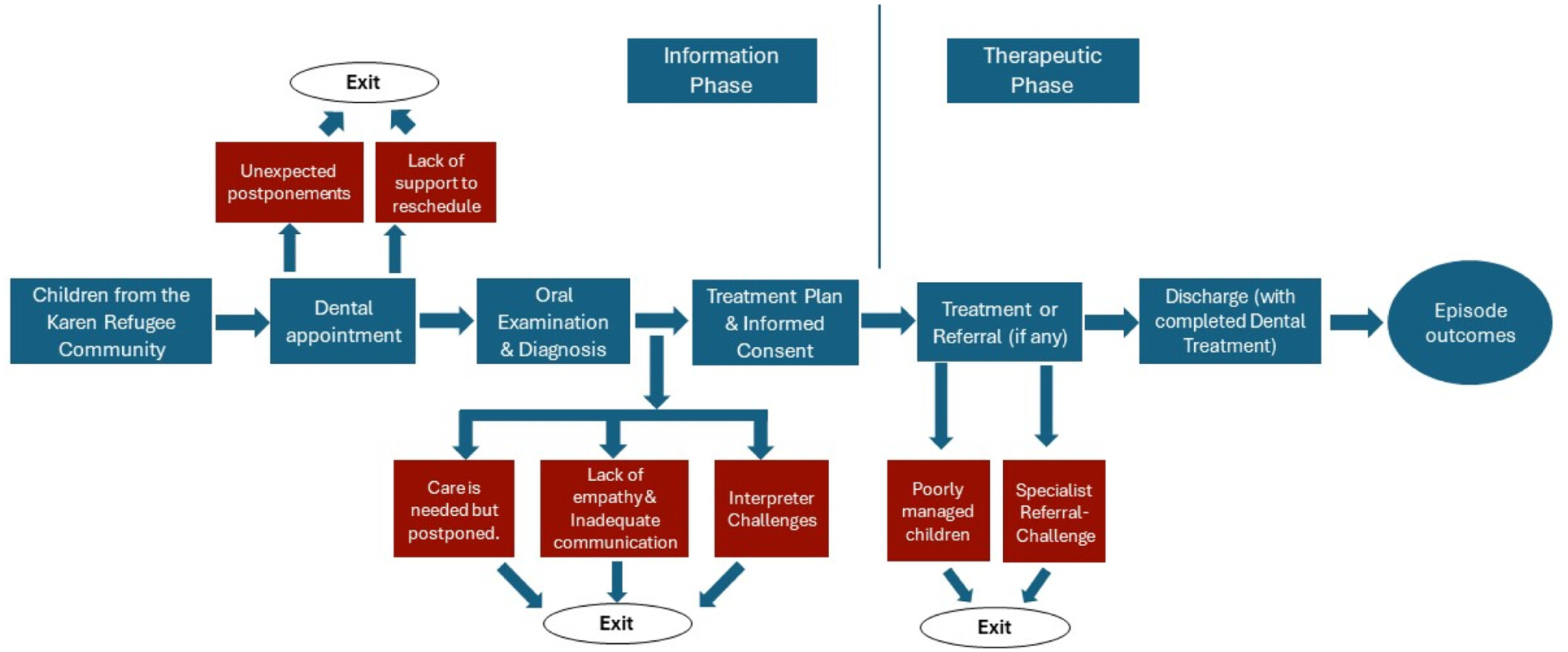 Information Phase

Therapeutic Phase

Exit

Unexpected postponements

Lack of support to reschedule

Children from the Karen Refugee Community

Dental appointment

Oral Examination & Diagnosis

Treatment Plan & Informed Consent

Treatment or Referral (if any)

Discharge (with completed Dental Treatment)

Episode outcomes

Care is needed but postponed.

Lack of empathy & Inadequate communication

Interpreter Challenges

Poorly managed children

Specialist Referral-Challenge

Exit

Exit